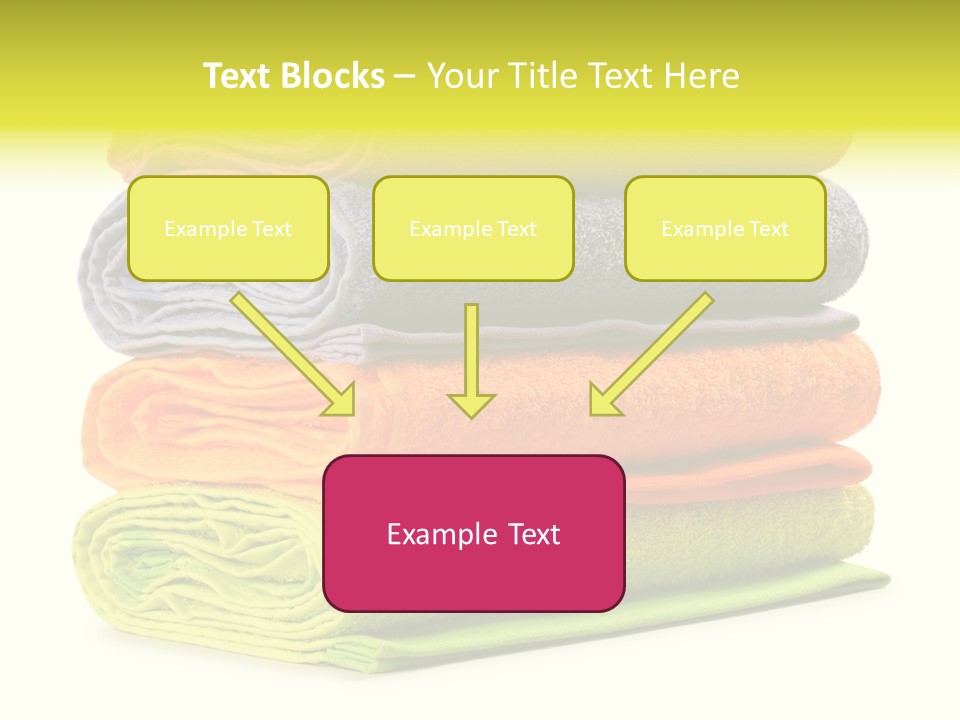 Text Blocks – Your Title Text Here

Example Text

Example Text

Example Text

Example Text